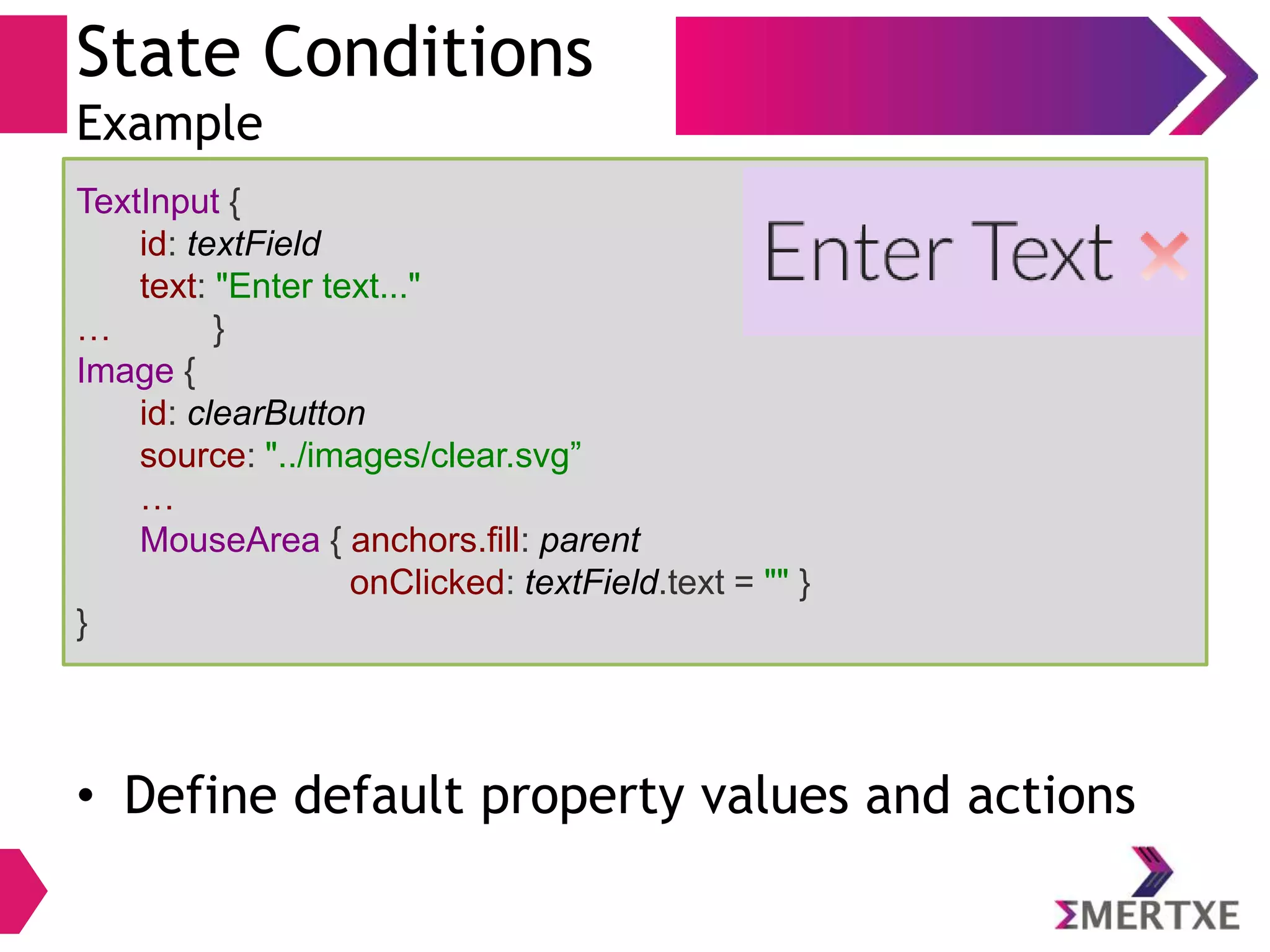 State Conditions
Example

TextInput {
id: textField
text: "Enter text..."
… }
Image {
id: clearButton
source: "../images/clear.svg”
…
MouseArea { anchors.fill: parent
onClicked: textField.text = "" }
}

Enter Text

• Define default property values and actions

ΣMERTXE